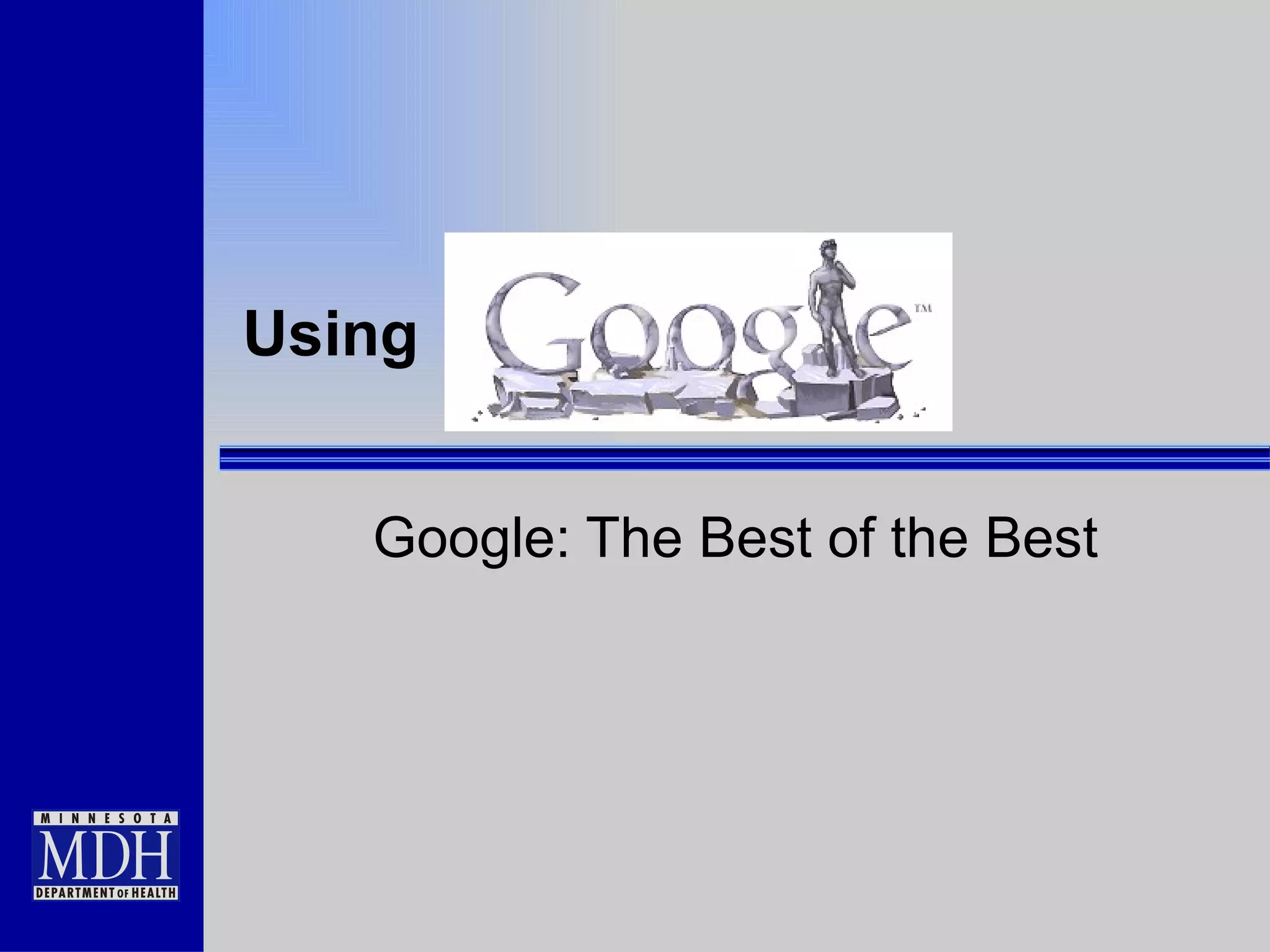 Using Google™

Google: The Best of the Best

MINNESOTA
MDH
DEPARTMENT OF HEALTH